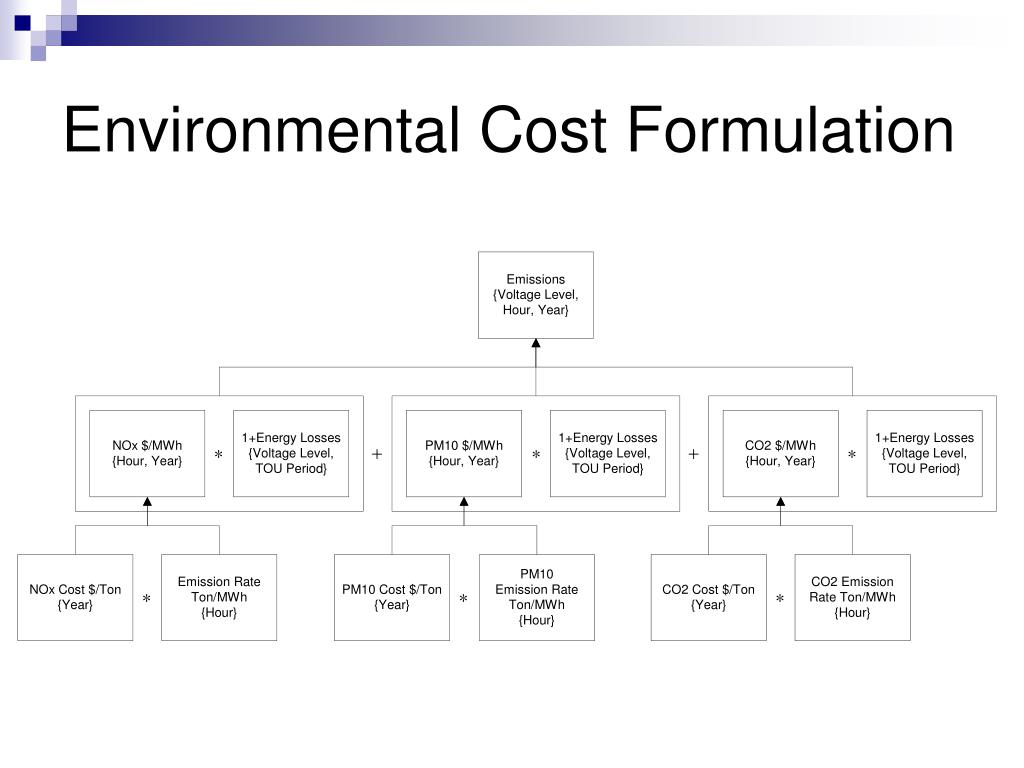 Environmental Cost Formulation

Emissions
{Voltage Level, Hour, Year}

NOx $/MWh
{Hour, Year}

*

1+Energy Losses
{Voltage Level, TOU Period}

+

PM10 $/MWh
{Hour, Year}

*

1+Energy Losses
{Voltage Level, TOU Period}

+

CO2 $/MWh
{Hour, Year}

*

1+Energy Losses
{Voltage Level, TOU Period}

NOx Cost $/Ton
{Year}

*

Emission Rate
Ton/MWh
{Hour}

PM10 Cost $/Ton
{Year}

*

PM10
Emission Rate
Ton/MWh
{Hour}

CO2 Cost $/Ton
{Year}

*

CO2 Emission
Rate Ton/MWh
{Hour}